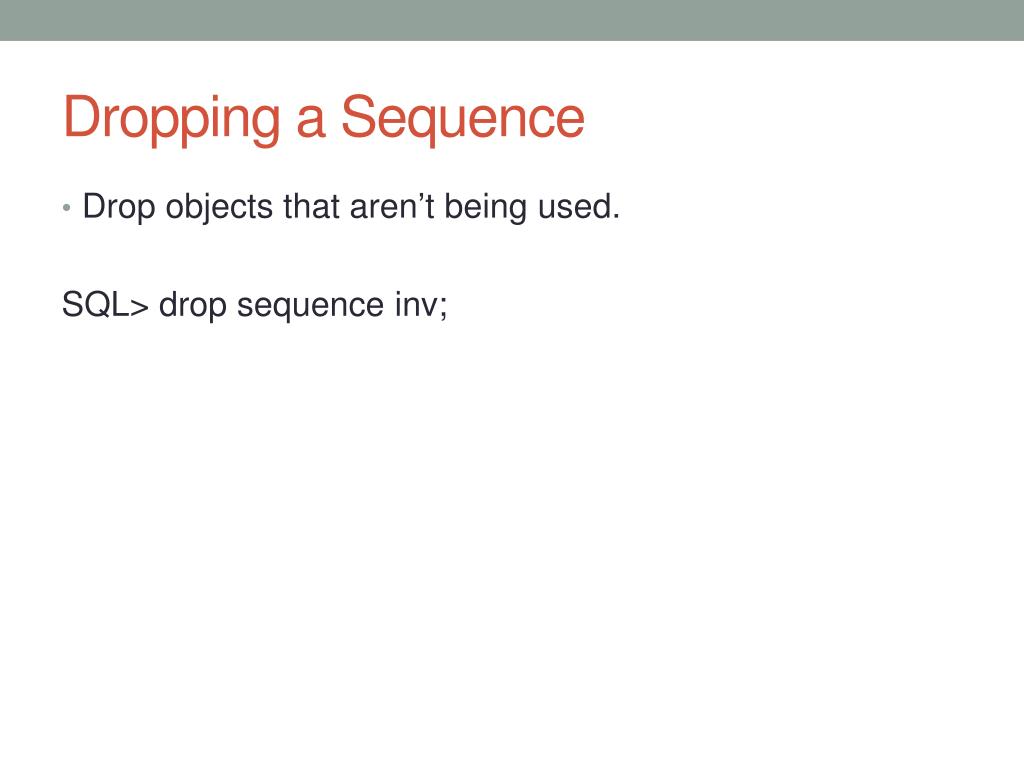 Dropping a Sequence

• Drop objects that aren’t being used.

SQL> drop sequence inv;